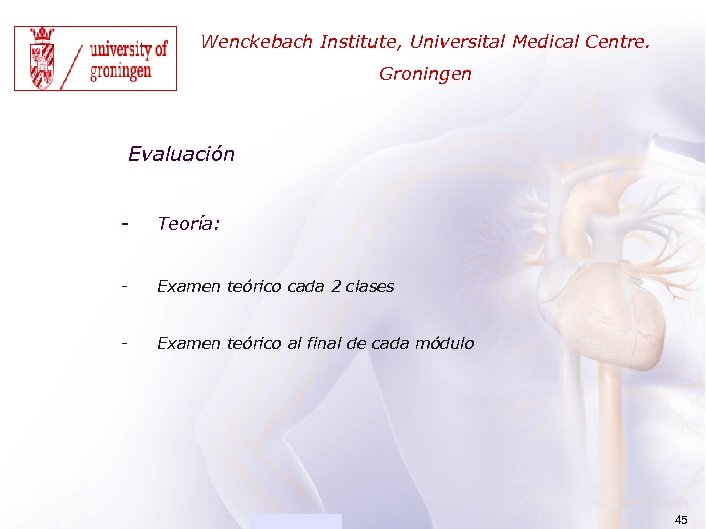 university of groningen

Wenckebach Institute, Universital Medical Centre. Groningen

Evaluación

- Teoría:

- Examen teórico cada 2 clases

- Examen teórico al final de cada módulo

45